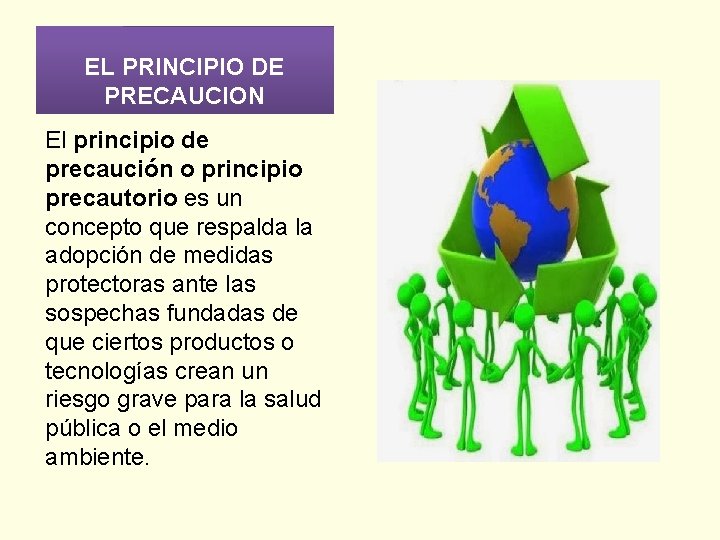 EL PRINCIPIO DE PRECAUCION

El principio de precaución o principio precautorio es un concepto que respalda la adopción de medidas protectoras ante las sospechas fundadas de que ciertos productos o tecnologías crean un riesgo grave para la salud pública o el medio ambiente.